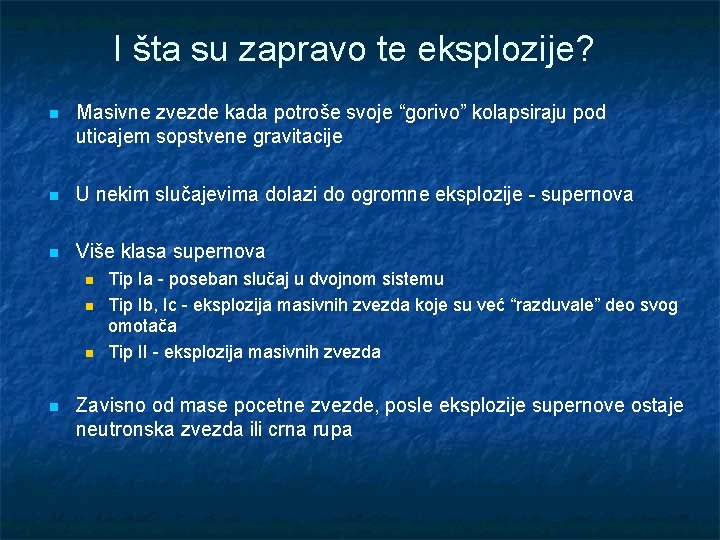 I šta su zapravo te eksplozije?

Masivne zvezde kada potroše svoje “gorivo” kolapsiraju pod uticajem sopstvene gravitacije

U nekim slučajevima dolazi do ogromne eksplozije - supernova

Više klasa supernova

Tip Ia - poseban slučaj u dvojnom sistemu

Tip Ib, Ic - eksplozija masivnih zvezda koje su već “razduvale” deo svog omotača

Tip II - eksplozija masivnih zvezda

Zavisno od mase pocetne zvezde, posle eksplozije supernove ostaje neutronska zvezda ili crna rupa